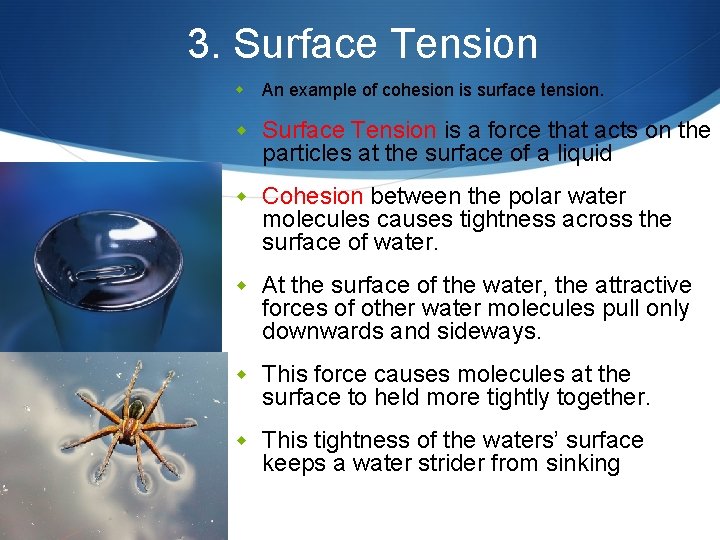 3. Surface Tension

An example of cohesion is surface tension.

Surface Tension is a force that acts on the particles at the surface of a liquid

Cohesion between the polar water molecules causes tightness across the surface of water.

At the surface of the water, the attractive forces of other water molecules pull only downwards and sideways.

This force causes molecules at the surface to held more tightly together.

This tightness of the waters' surface keeps a water strider from sinking